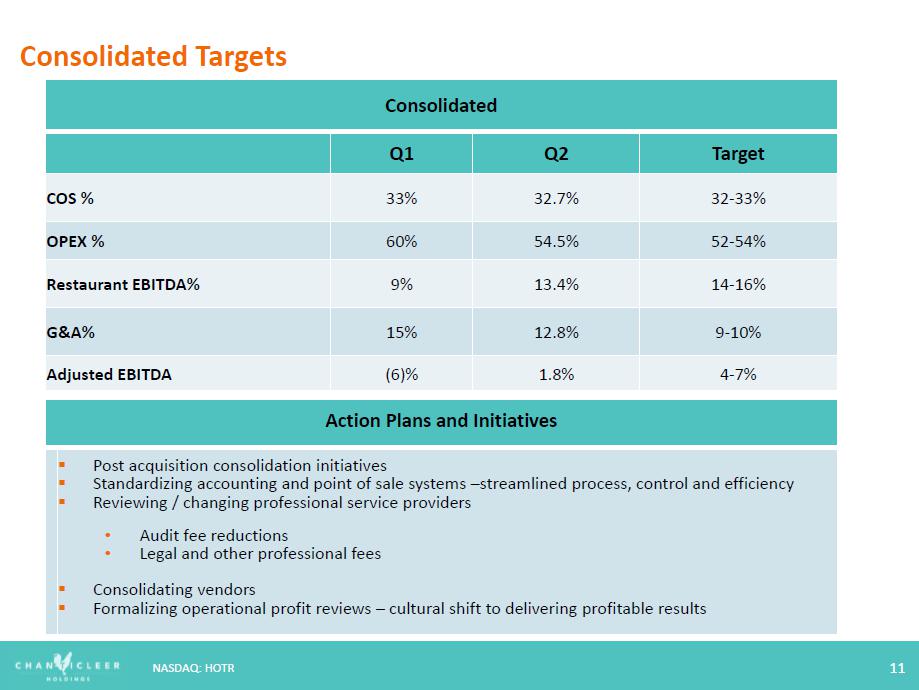 Consolidated Targets

Consolidated

|  | Q1 | Q2 | Target |
|---|---|---|---|
| COS % | 33% | 32.7% | 32-33% |
| OPEX % | 60% | 54.5% | 52-54% |
| Restaurant EBITDA% | 9% | 13.4% | 14-16% |
| G&A% | 15% | 12.8% | 9-10% |
| Adjusted EBITDA | (6)% | 1.8% | 4-7% |

Action Plans and Initiatives

▪ Post acquisition consolidation initiatives
▪ Standardizing accounting and point of sale systems –streamlined process, control and efficiency
▪ Reviewing / changing professional service providers

• Audit fee reductions
• Legal and other professional fees

▪ Consolidating vendors
▪ Formalizing operational profit reviews – cultural shift to delivering profitable results

CHANTICLEER HOLDINGS

NASDAQ: HOTR

11